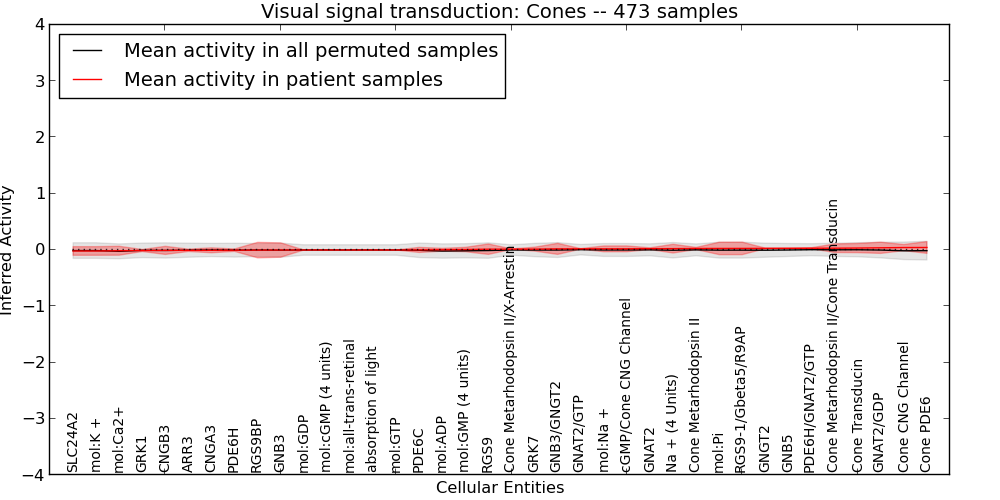 Visual signal transduction: Cones -- 473 samples

Mean activity in all permuted samples
Mean activity in patient samples

Inferred Activity

4
3
2
1
0
−1
−2
−3
−4

SLC24A2
mol:K +
mol:Ca2+
GRK1
CNGB3
ARR3
CNGA3
PDE6H
RGS9BP
GNB3
mol:GDP
mol:cGMP (4 units)
mol:all-trans-retinal
absorption of light
mol:GTP
PDE6C
mol:ADP
mol:GMP (4 units)
RGS9
Cone Metarhodopsin II/X-Arrestin
GRK7
GNB3/GNGT2
GNAT2/GTP
mol:Na +
cGMP/Cone CNG Channel
GNAT2
Na + (4 Units)
Cone Metarhodopsin II
mol:Pi
RGS9-1/Gbeta5/R9AP
GNGT2
GNB5
PDE6H/GNAT2/GTP
Cone Metarhodopsin II/Cone Transducin
Cone Transducin
GNAT2/GDP
Cone CNG Channel
Cone PDE6

Cellular Entities